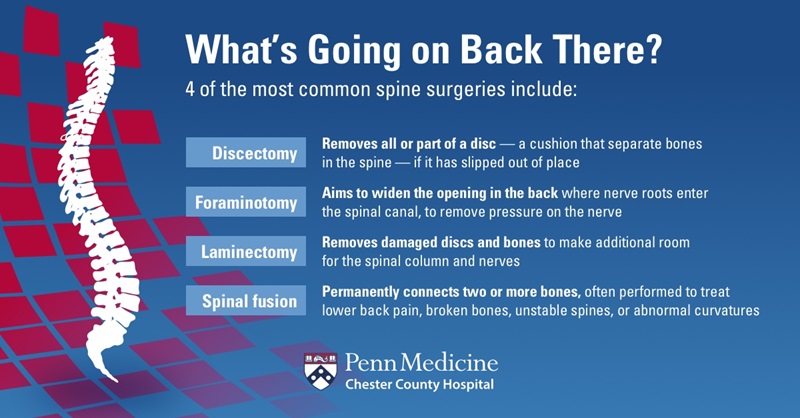 What's Going on Back There?

4 of the most common spine surgeries include:

Discectomy
Removes all or part of a disc — a cushion that separate bones in the spine — if it has slipped out of place

Foraminotomy
Aims to widen the opening in the back where nerve roots enter the spinal canal, to remove pressure on the nerve

Laminectomy
Removes damaged discs and bones to make additional room for the spinal column and nerves

Spinal fusion
Permanently connects two or more bones, often performed to treat lower back pain, broken bones, unstable spines, or abnormal curvatures

Penn Medicine
Chester County Hospital